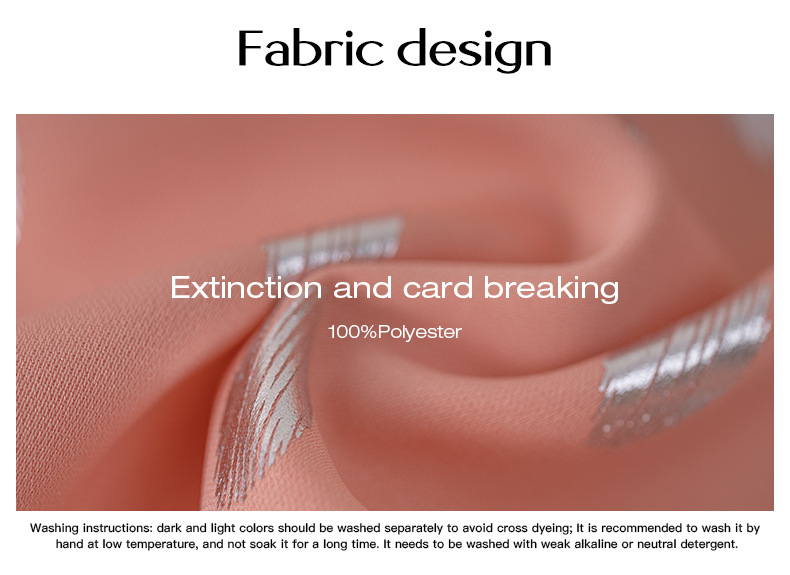 Fabric design

Extinction and card breaking

100%Polyester

Washing instructions: dark and light colors should be washed separately to avoid cross dyeing; It is recommended to wash it by hand at low temperature, and not soak it for a long time. It needs to be washed with weak alkaline or neutral detergent.